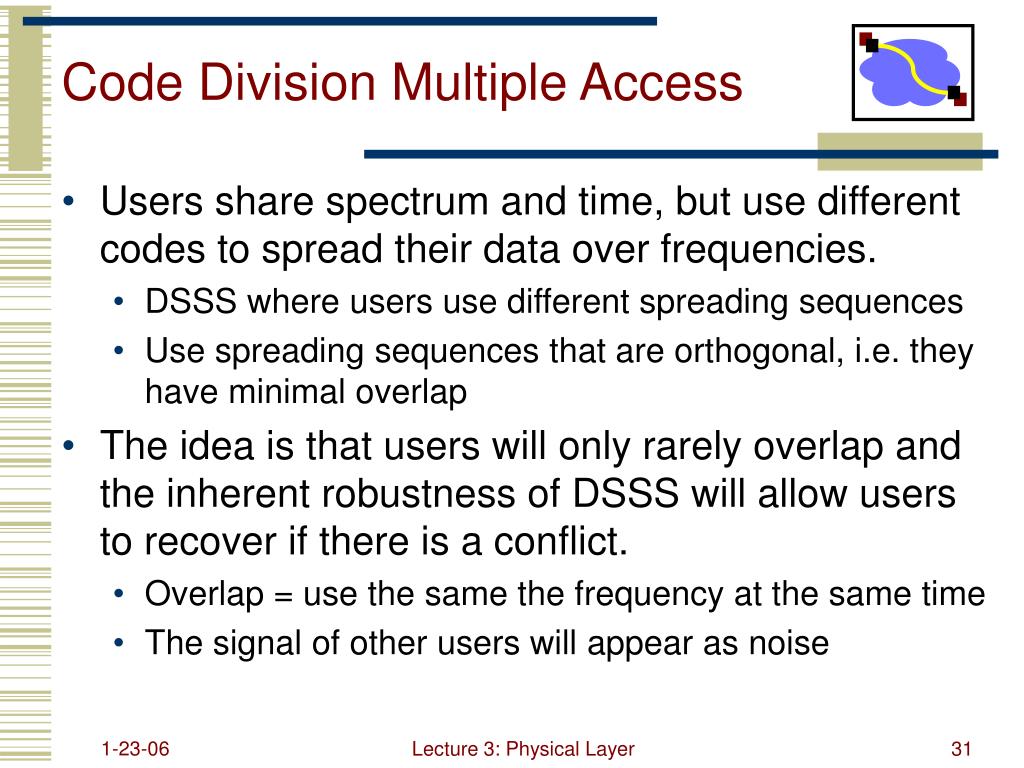 Code Division Multiple Access

• Users share spectrum and time, but use different codes to spread their data over frequencies.
  • DSSS where users use different spreading sequences
  • Use spreading sequences that are orthogonal, i.e. they have minimal overlap
• The idea is that users will only rarely overlap and the inherent robustness of DSSS will allow users to recover if there is a conflict.
  • Overlap = use the same the frequency at the same time
  • The signal of other users will appear as noise

1-23-06

Lecture 3: Physical Layer

31